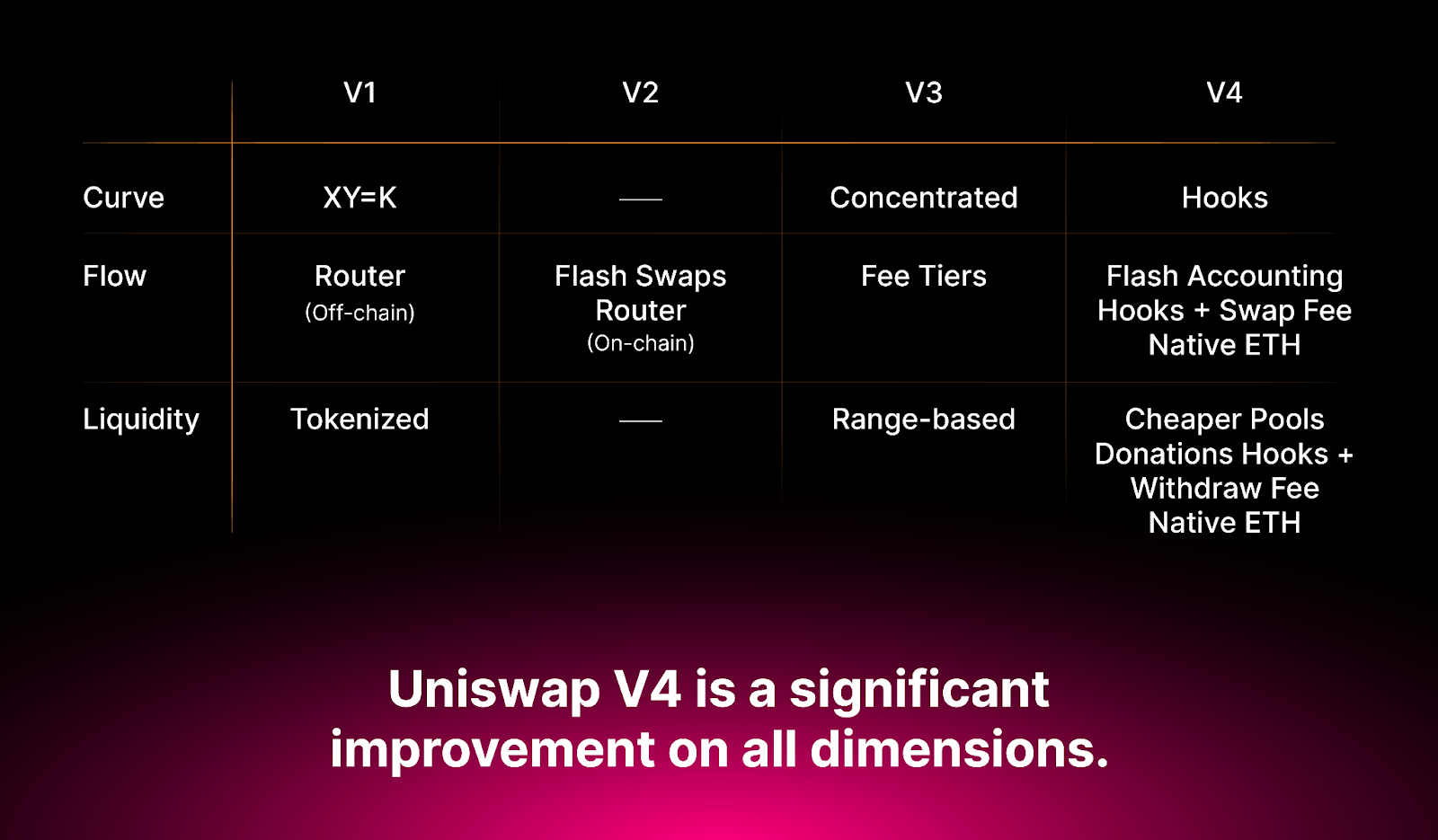 | | V1 | V2 | V3 | V4 |
|---|---|---|---|---|
| Curve | XY=K | — | Concentrated | Hooks |
| Flow | Router (Off-chain) | Flash Swaps Router (On-chain) | Fee Tiers | Flash Accounting Hooks + Swap Fee Native ETH |
| Liquidity | Tokenized | — | Range-based | Cheaper Pools Donations Hooks + Withdraw Fee Native ETH |

Uniswap V4 is a significant improvement on all dimensions.